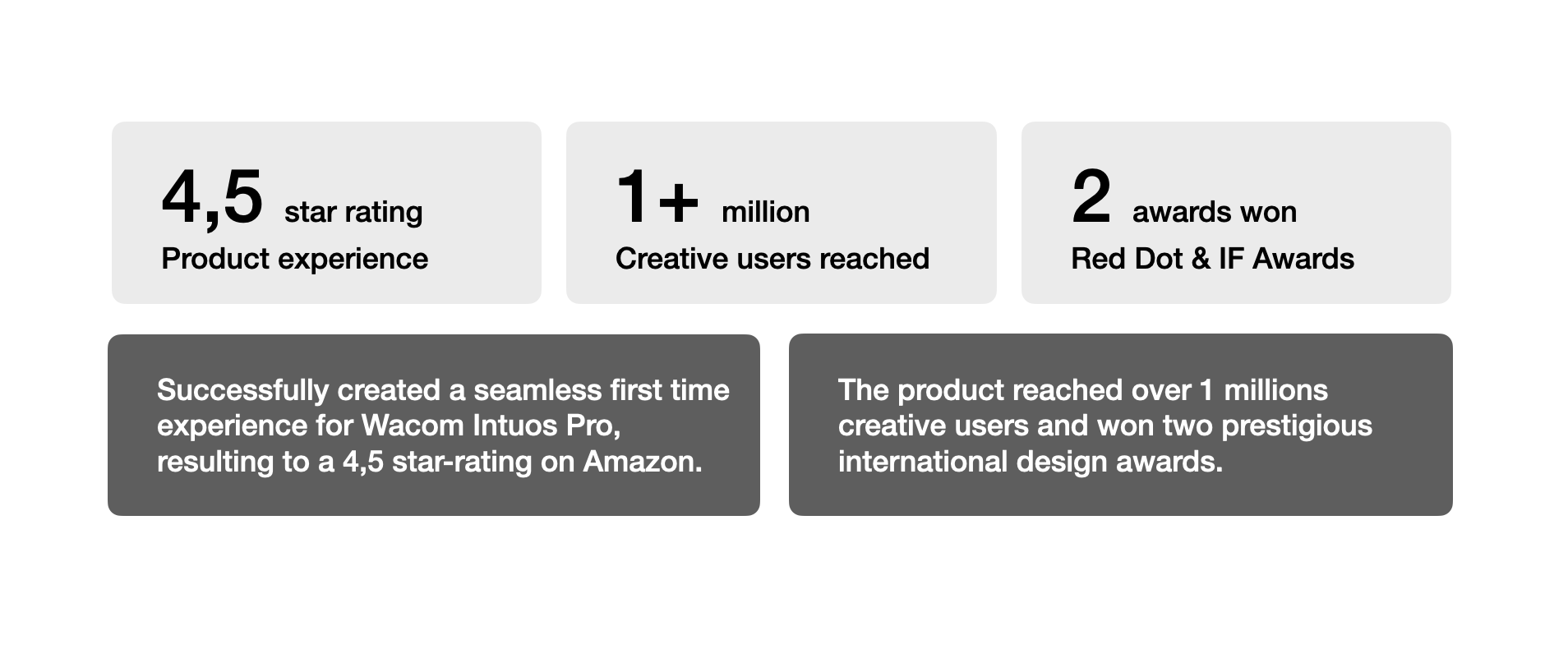 4,5 star rating
Product experience

1+ million
Creative users reached

2 awards won
Red Dot & IF Awards

Successfully created a seamless first time experience for Wacom Intuos Pro, resulting to a 4,5 star-rating on Amazon.

The product reached over 1 millions creative users and won two prestigious international design awards.